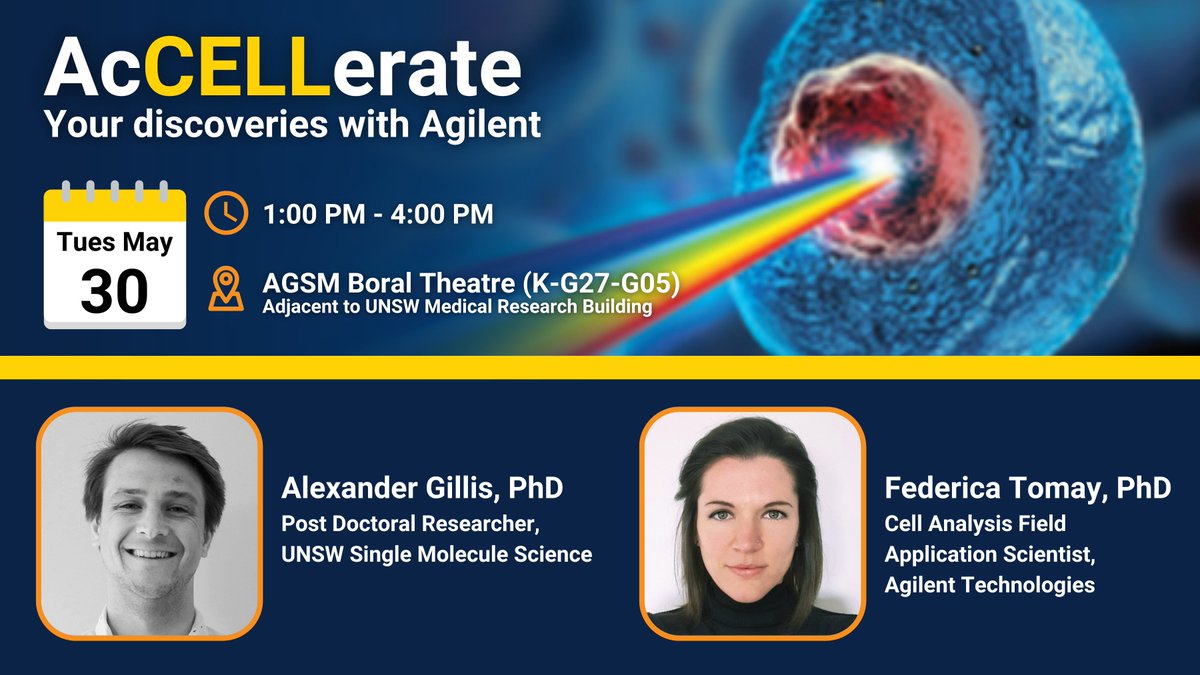 AcCELLerate
Your discoveries with Agilent

Tues May
30

1:00 PM - 4:00 PM

AGSM Boral Theatre (K-G27-G05)
Adjacent to UNSW Medical Research Building

Alexander Gillis, PhD
Post Doctoral Researcher, UNSW Single Molecule Science

Federica Tomay, PhD
Cell Analysis Field Application Scientist, Agilent Technologies